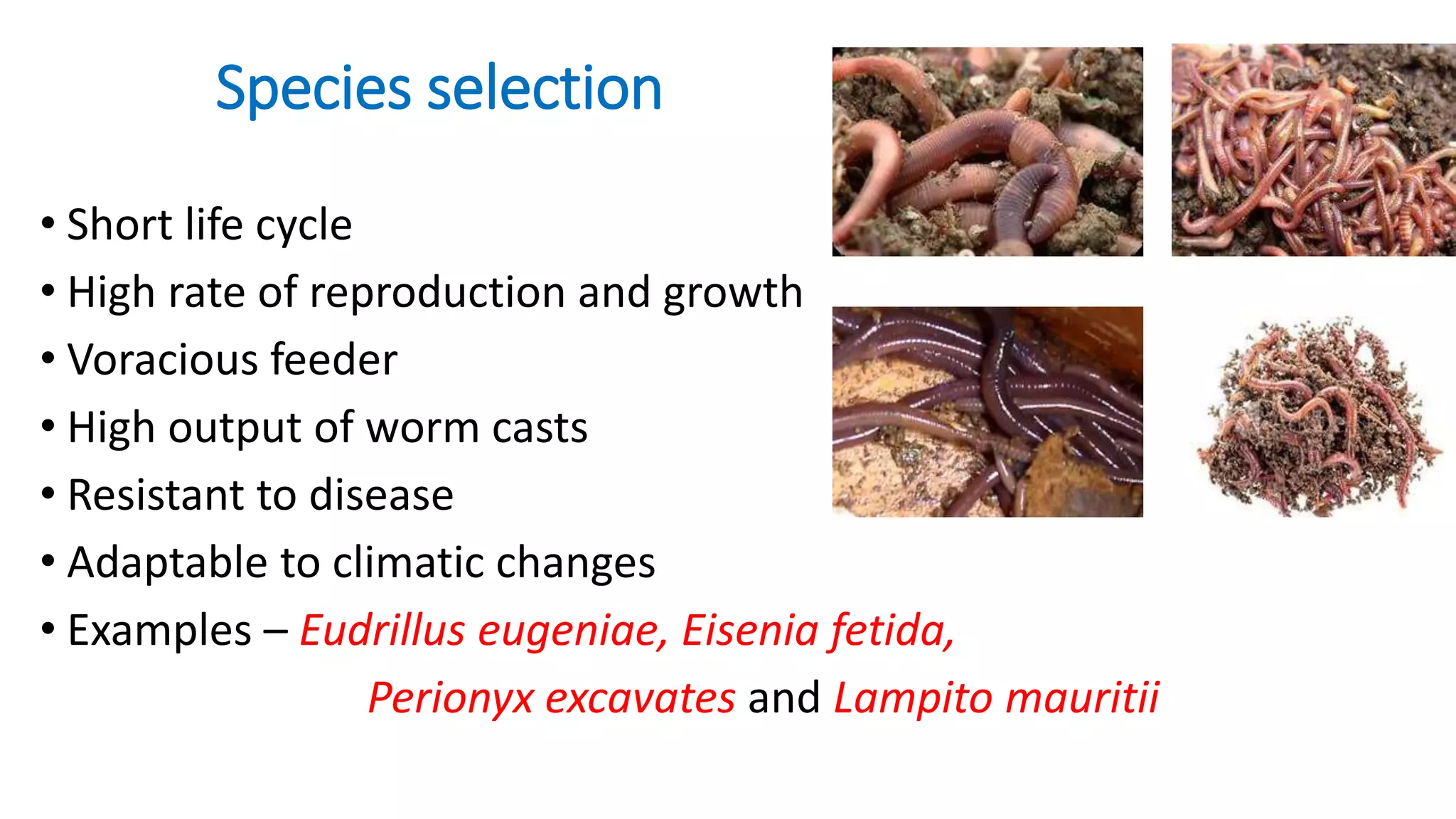 Species selection

• Short life cycle
• High rate of reproduction and growth
• Voracious feeder
• High output of worm casts
• Resistant to disease
• Adaptable to climatic changes
• Examples – Eudrillus eugeniae, Eisenia fetida, Perionyx excavates and Lampito mauritii